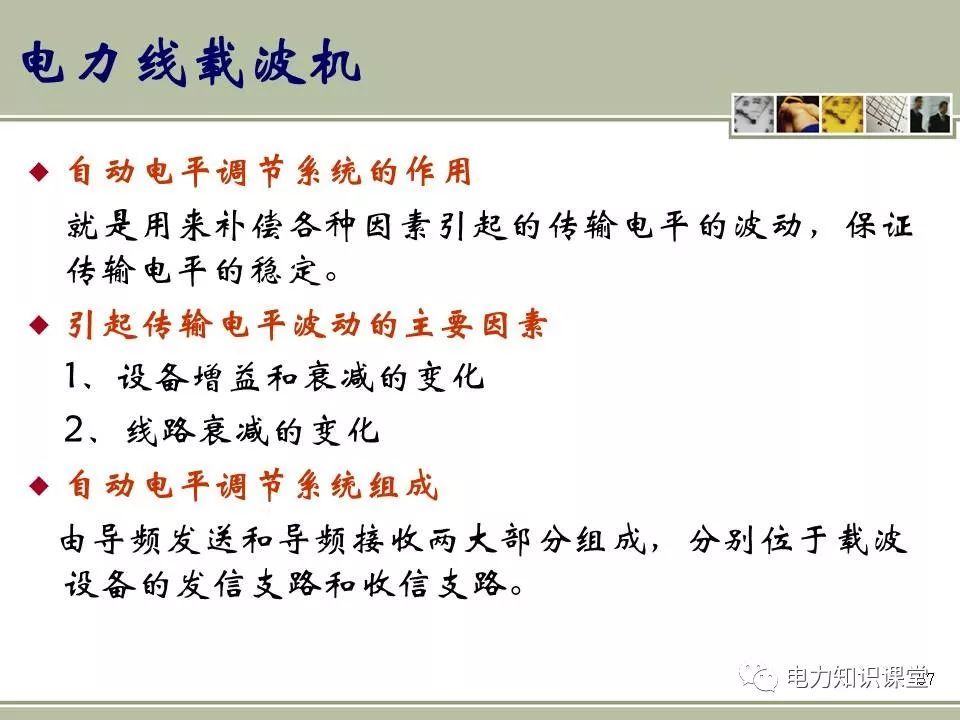 电力线载波机

◆ 自动电平调节系统的作用

就是用来补偿各种因素引起的传输电平的波动，保证传输电平的稳定。

◆ 引起传输电平波动的主要因素

1、设备增益和衰减的变化

2、线路衰减的变化

◆ 自动电平调节系统组成

由导频发送和导频接收两大部分组成，分别位于载波设备的发信支路和收信支路。

电力知识课堂

7